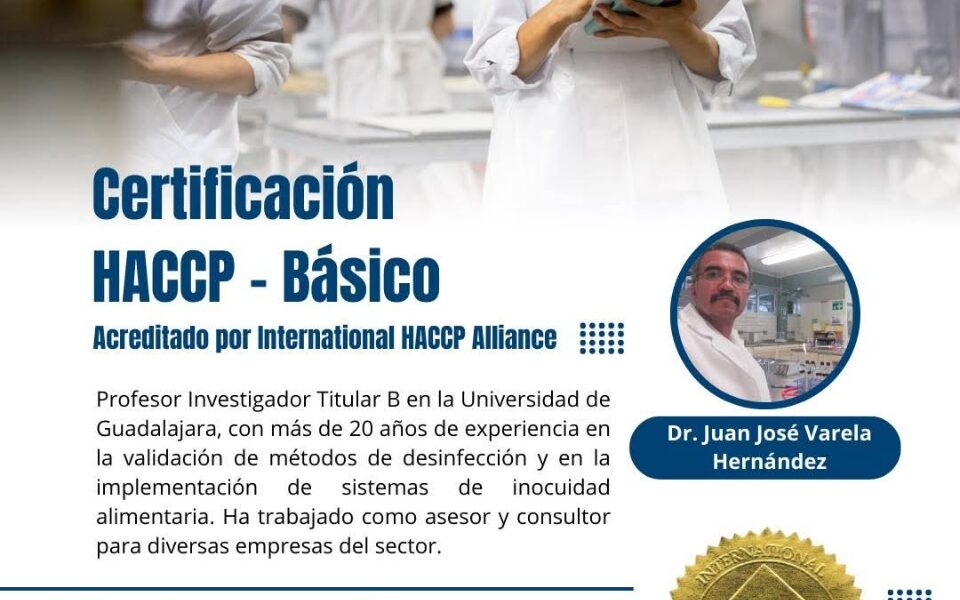 Certificación HACCP - Básico

Acreditado por International HACCP Alliance

Profesor Investigador Titular B en la Universidad de Guadalajara, con más de 20 años de experiencia en la validación de métodos de desinfección y en la implementación de sistemas de inocuidad alimentaria. Ha trabajado como asesor y consultor para diversas empresas del sector.

Dr. Juan José Varela Hernández

INTERNATIONAL